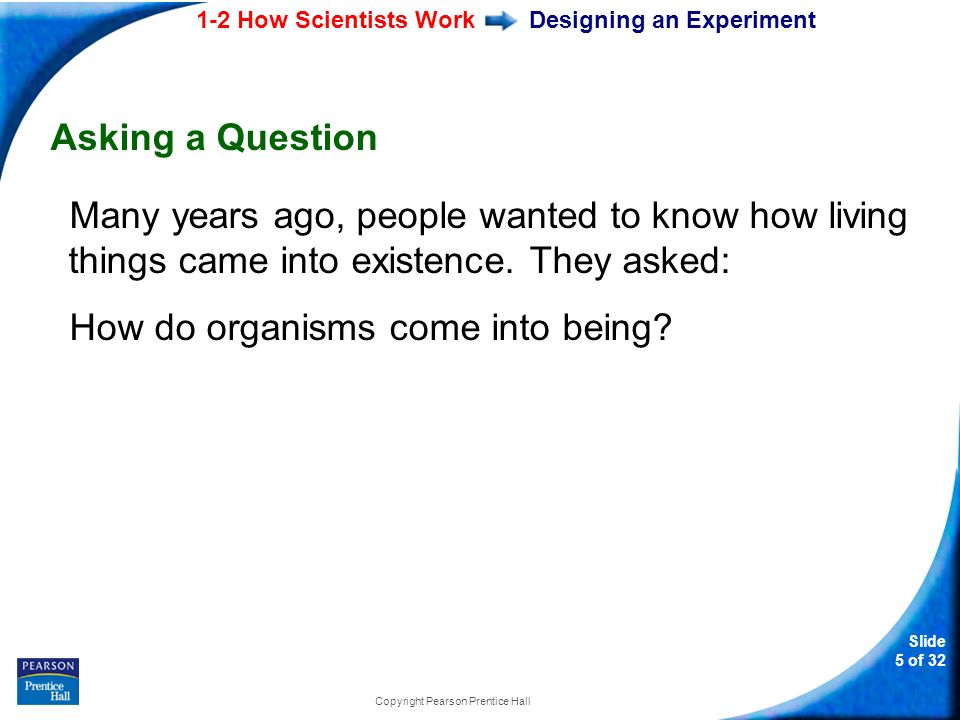 1-2 How Scientists Work Designing an Experiment

Asking a Question

Many years ago, people wanted to know how living things came into existence. They asked:

How do organisms come into being?

PEARSON
Prentice Hall

Copyright Pearson Prentice Hall

Slide
5 of 32